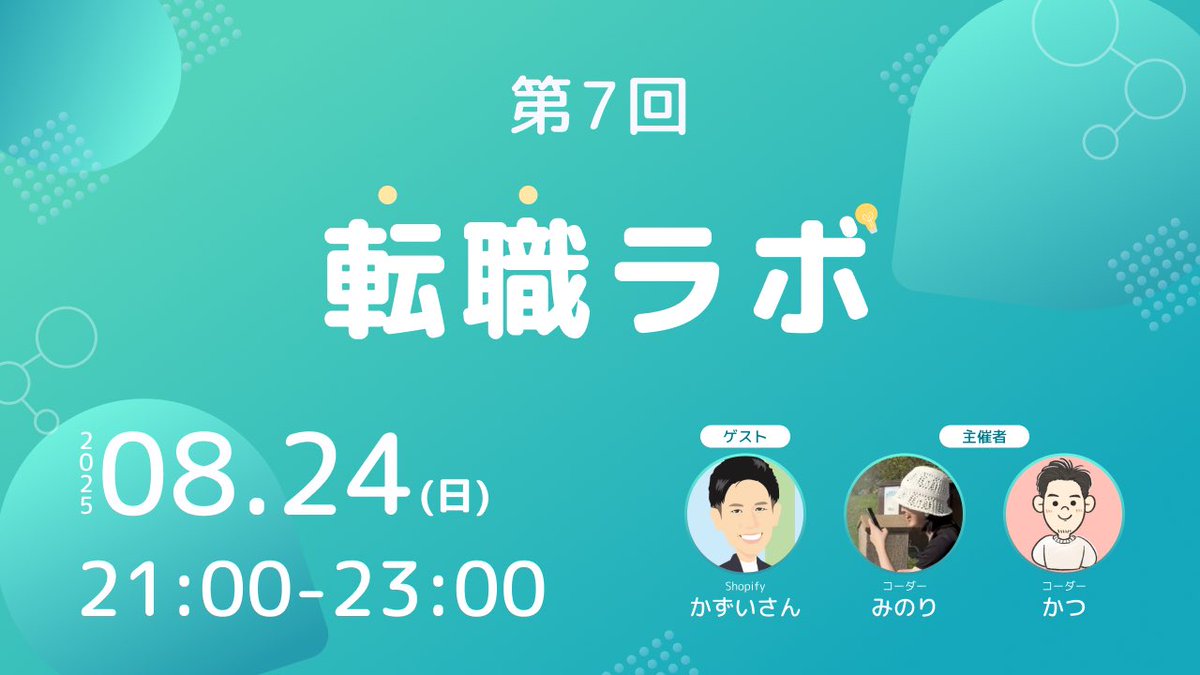 第7回

転職ラボ

2025 08.24(日)
21:00-23:00

ゲスト
Shopify
かずいさん

主催者
コーダー
みのり

コーダー
かつ